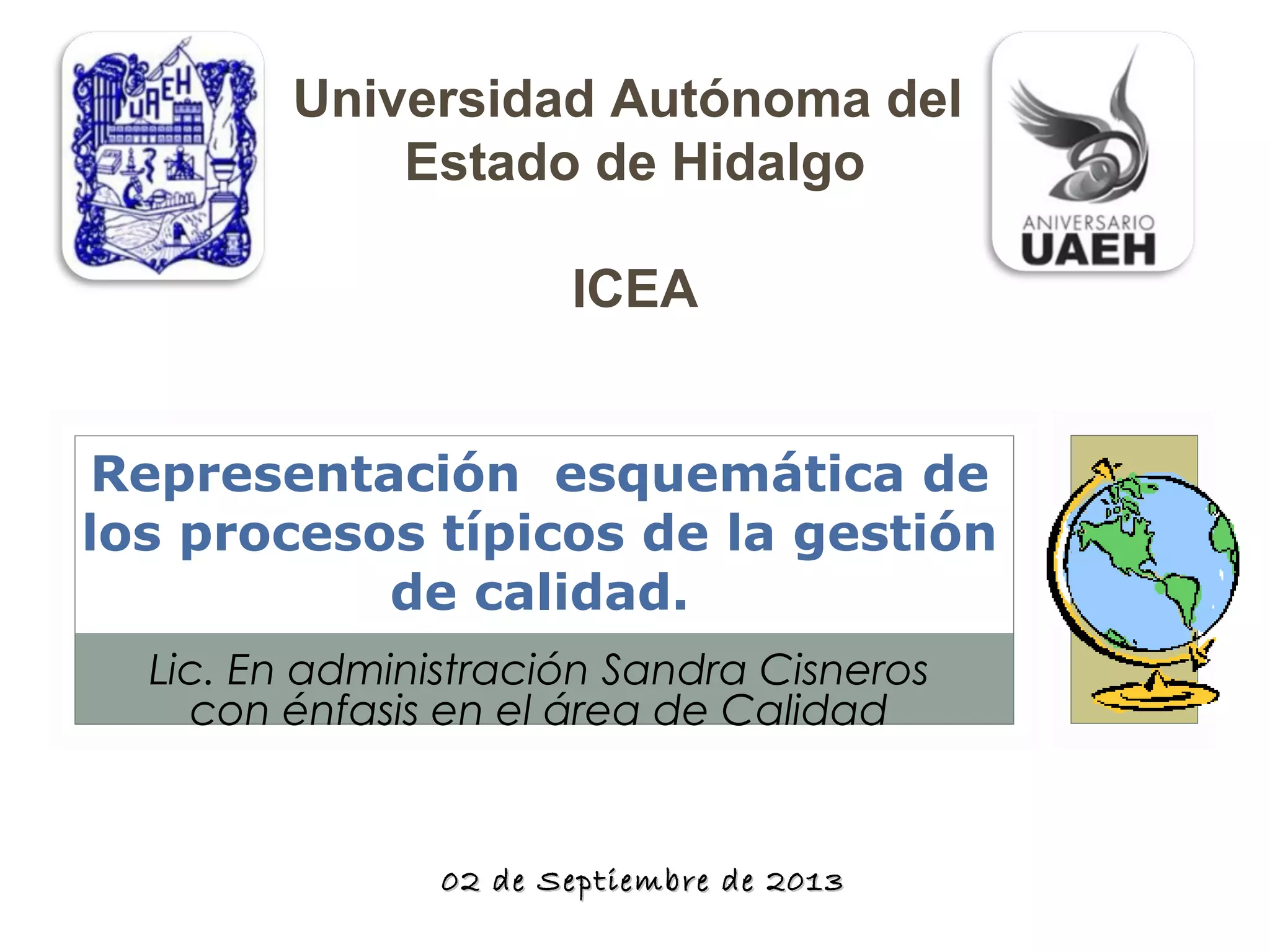 UAEH

Universidad Autónoma del Estado de Hidalgo

ANIVERSARIO UAEH

ICEA

Representación esquemática de los procesos típicos de la gestión de calidad.

Lic. En administración Sandra Cisneros con énfasis en el área de Calidad

02 de Septiembre de 2013